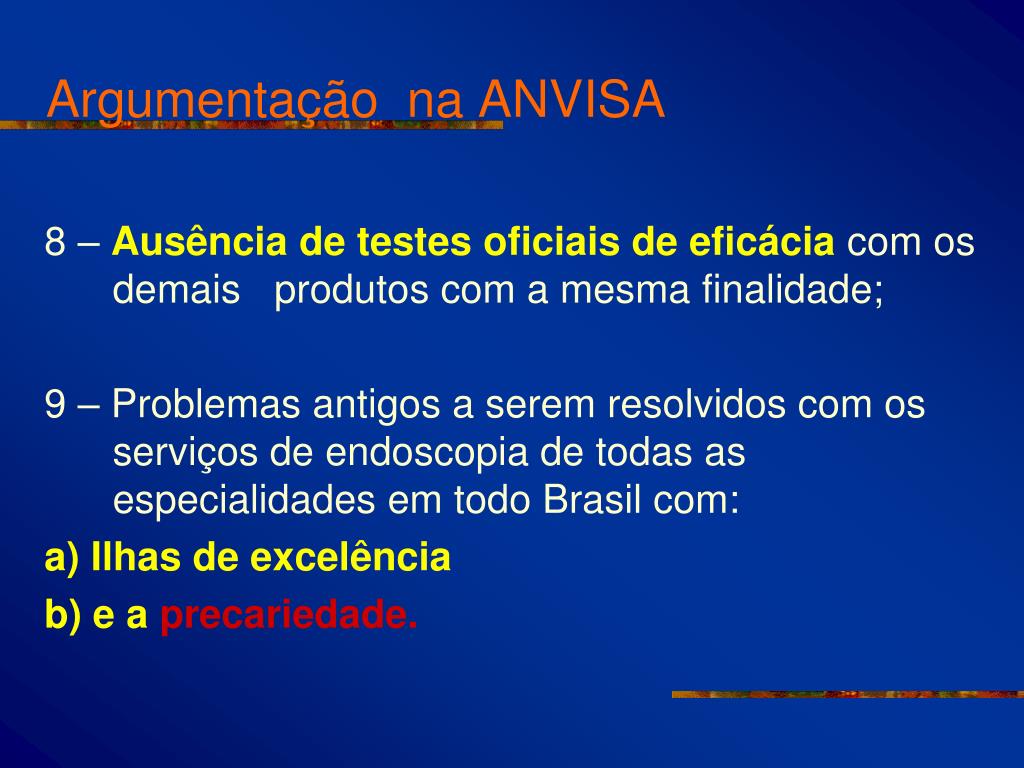 Argumentação na ANVISA

8 – Ausência de testes oficiais de eficácia com os demais produtos com a mesma finalidade;

9 – Problemas antigos a serem resolvidos com os serviços de endoscopia de todas as especialidades em todo Brasil com:

a) Ilhas de excelência

b) e a precariedade.